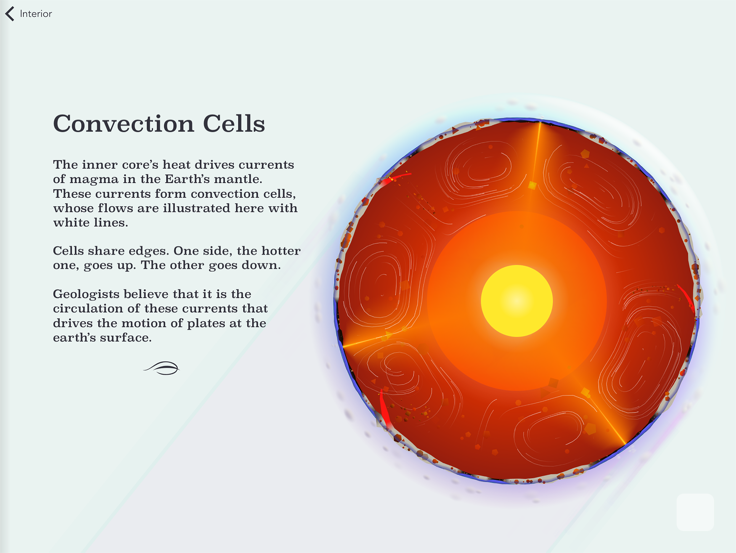 Interior

Convection Cells

The inner core's heat drives currents of magma in the Earth's mantle. These currents form convection cells, whose flows are illustrated here with white lines.

Cells share edges. One side, the hotter one, goes up. The other goes down.

Geologists believe that it is the circulation of these currents that drives the motion of plates at the earth's surface.